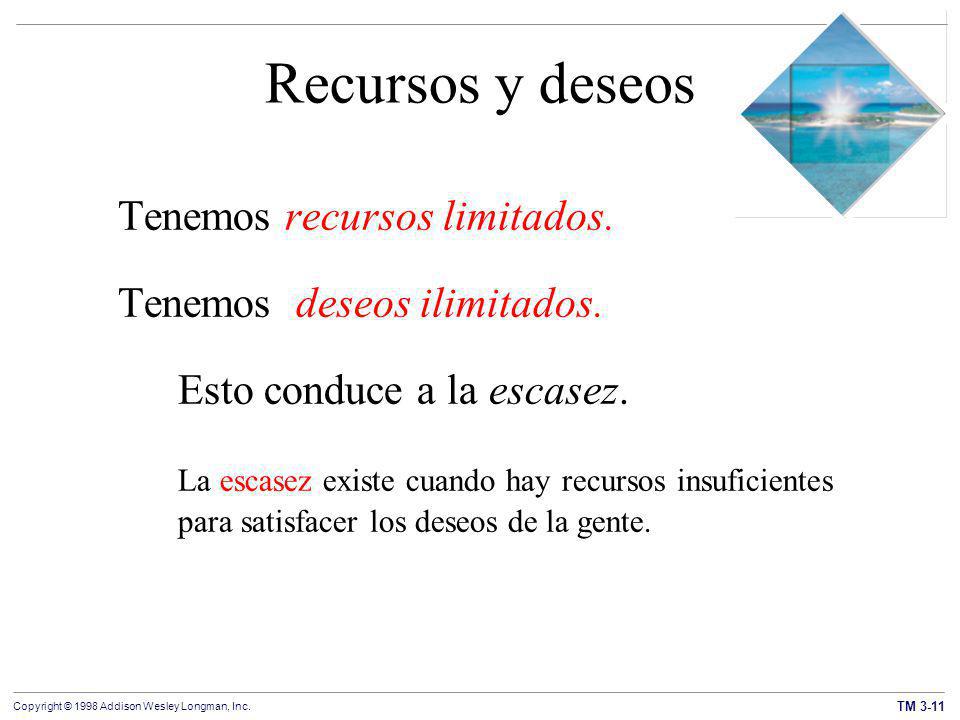 Recursos y deseos

Tenemos recursos limitados.

Tenemos deseos ilimitados.

Esto conduce a la escasez.

La escasez existe cuando hay recursos insuficientes para satisfacer los deseos de la gente.

Copyright © 1998 Addison Wesley Longman, Inc.

TM 3-11